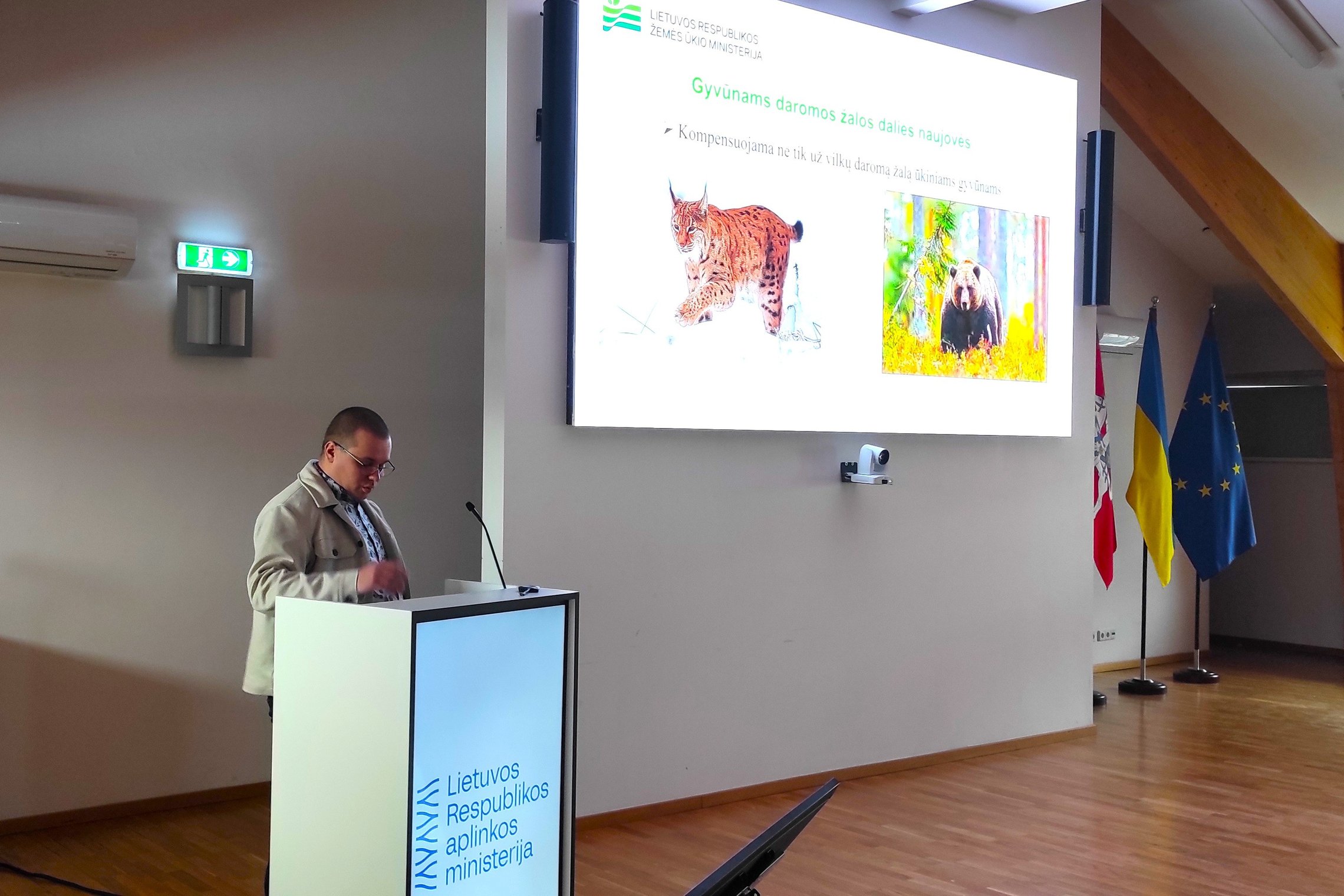 LIETUVOS RESPUBLIKOS
ŽEMĖS ŪKIO MINISTERIJA

Gyvūnams daromos žalos dalies naujovės

Kompensuojama ne tik už vilkų daromą žalą ūkiniams gyvūnams

Lietuvos
Respublikos
aplinkos
ministerija